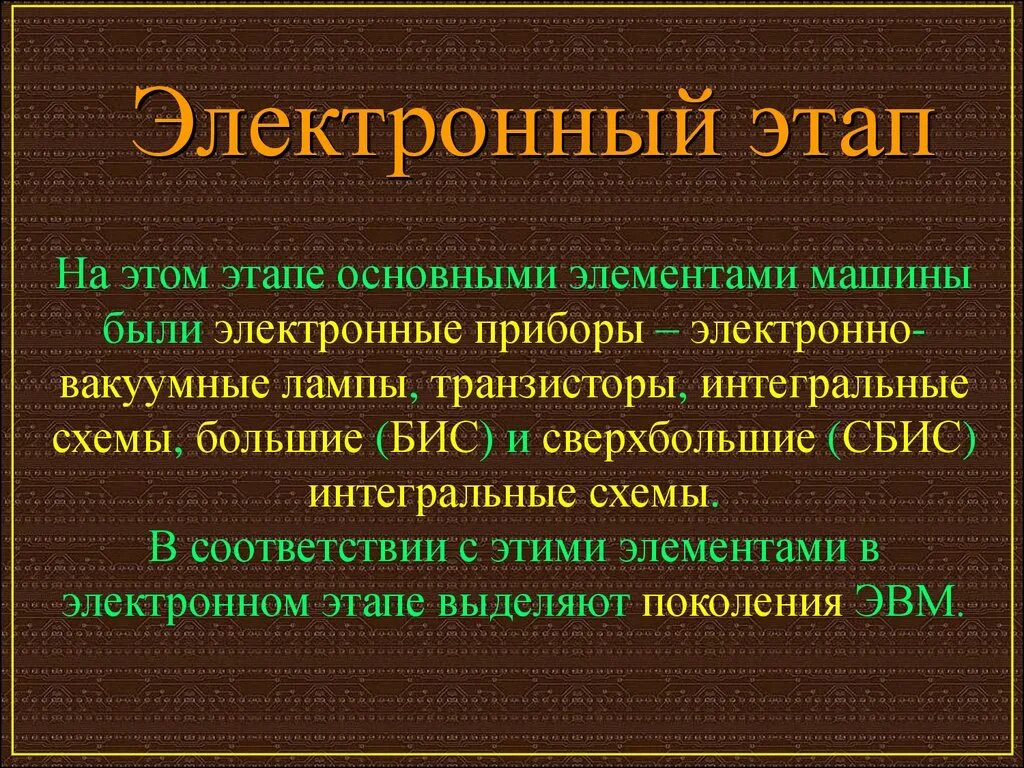 Электронный этап

На этом этапе основными элементами машины были электронные приборы – электронно-вакуумные лампы, транзисторы, интегральные схемы, большие (БИС) и сверхбольшие (СБИС) интегральные схемы.
В соответствии с этими элементами в электронном этапе выделяют поколения ЭВМ.